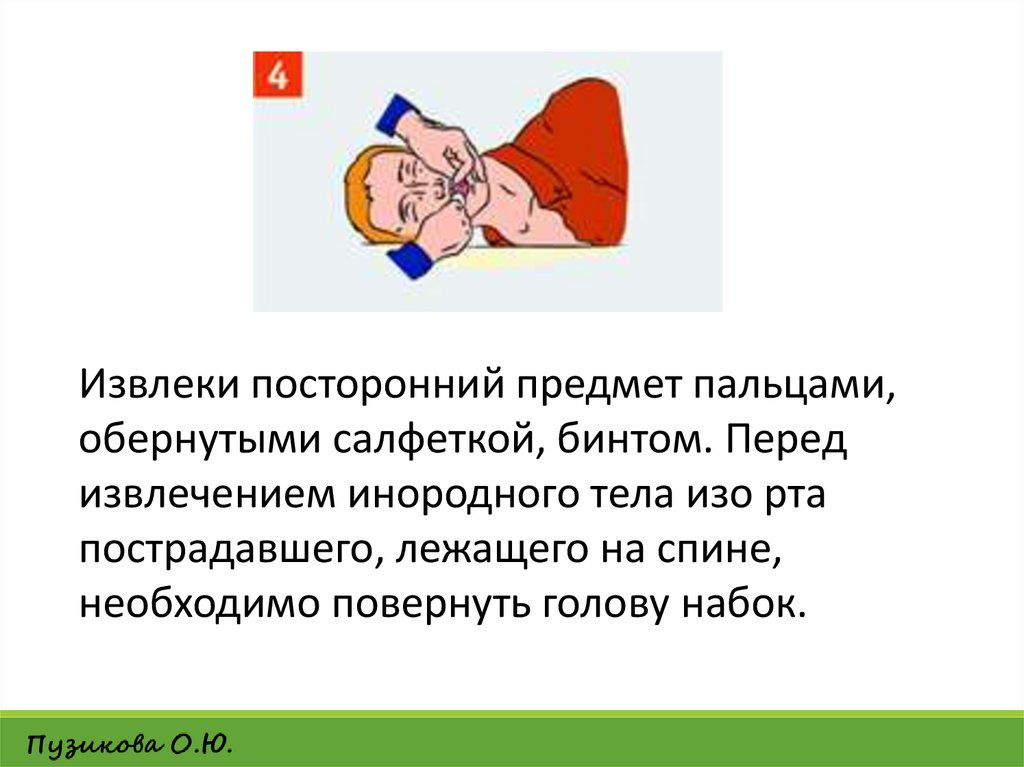 4

Извлеки посторонний предмет пальцами, обернутыми салфеткой, бинтом. Перед извлечением инородного тела изо рта пострадавшего, лежащего на спине, необходимо повернуть голову набок.

Пузикова О.Ю.